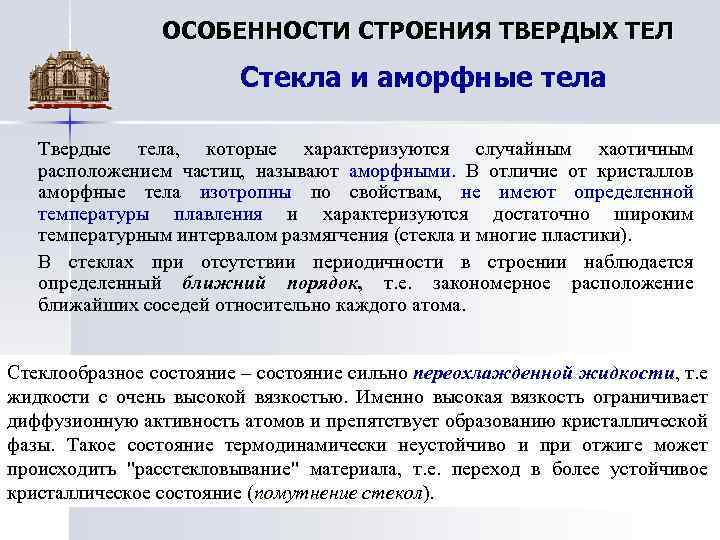 ОСОБЕННОСТИ СТРОЕНИЯ ТВЕРДЫХ ТЕЛ

Стекла и аморфные тела

Твердые тела, которые характеризуются случайным хаотичным расположением частиц, называют аморфными. В отличие от кристаллов аморфные тела изотропны по свойствам, не имеют определенной температуры плавления и характеризуются достаточно широким температурным интервалом размягчения (стекла и многие пластики).

В стеклах при отсутствии периодичности в строении наблюдается определенный ближний порядок, т.е. закономерное расположение ближайших соседей относительно каждого атома.

Стеклообразное состояние – состояние сильно переохлажденной жидкости, т.е жидкости с очень высокой вязкостью. Именно высокая вязкость ограничивает диффузионную активность атомов и препятствует образованию кристаллической фазы. Такое состояние термодинамически неустойчиво и при отжиге может происходить "расстекловывание" материала, т.е. переход в более устойчивое кристаллическое состояние (помутнение стекол).